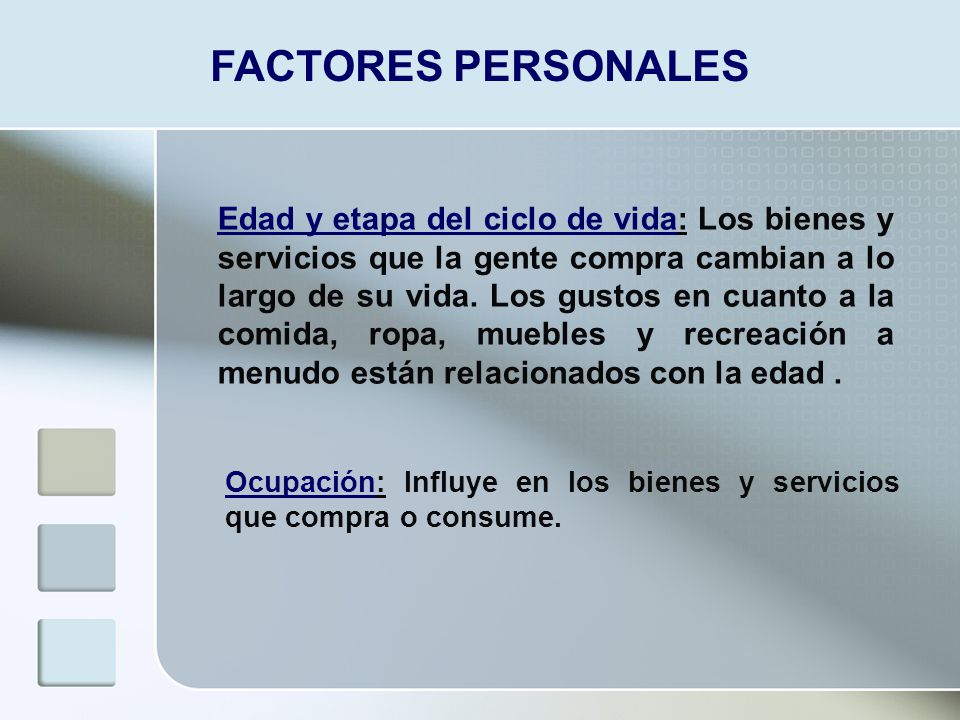 FACTORES PERSONALES

Edad y etapa del ciclo de vida: Los bienes y servicios que la gente compra cambian a lo largo de su vida. Los gustos en cuanto a la comida, ropa, muebles y recreación a menudo están relacionados con la edad .

Ocupación: Influye en los bienes y servicios que compra o consume.